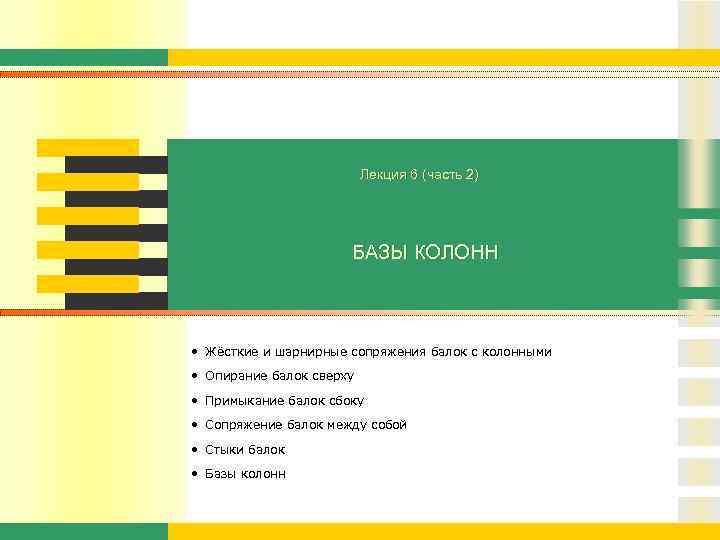 Лекция 6 (часть 2)

БАЗЫ КОЛОНН

• Жёсткие и шарнирные сопряжения балок с колонными
• Опирание балок сверху
• Примыкание балок сбоку
• Сопряжение балок между собой
• Стыки балок
• Базы колонн